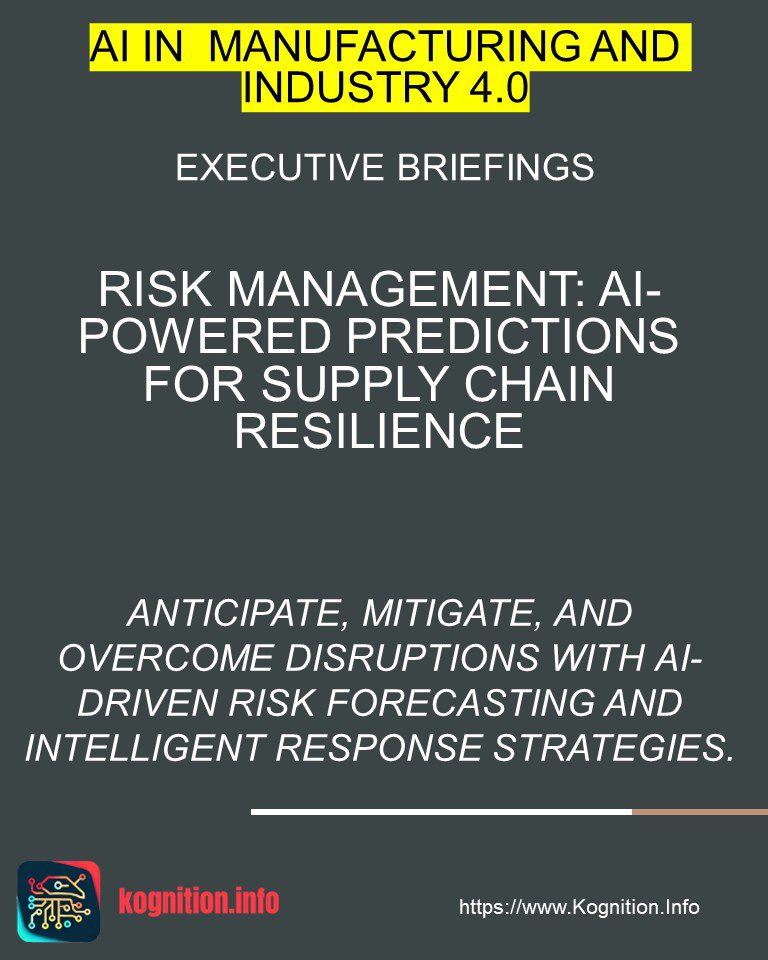 AI IN MANUFACTURING AND INDUSTRY 4.0

EXECUTIVE BRIEFINGS

RISK MANAGEMENT: AI-POWERED PREDICTIONS FOR SUPPLY CHAIN RESILIENCE

ANTICIPATE, MITIGATE, AND OVERCOME DISRUPTIONS WITH AI-DRIVEN RISK FORECASTING AND INTELLIGENT RESPONSE STRATEGIES.

kognition.info

https://www.Kognition.Info